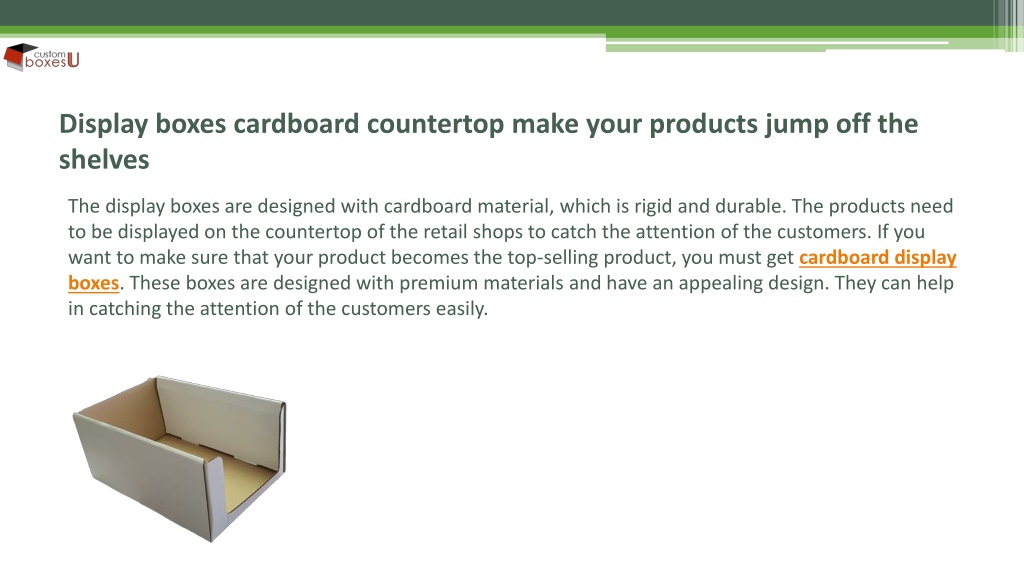 custom boxesU

Display boxes cardboard countertop make your products jump off the shelves

The display boxes are designed with cardboard material, which is rigid and durable. The products need to be displayed on the countertop of the retail shops to catch the attention of the customers. If you want to make sure that your product becomes the top-selling product, you must get cardboard display boxes. These boxes are designed with premium materials and have an appealing design. They can help in catching the attention of the customers easily.